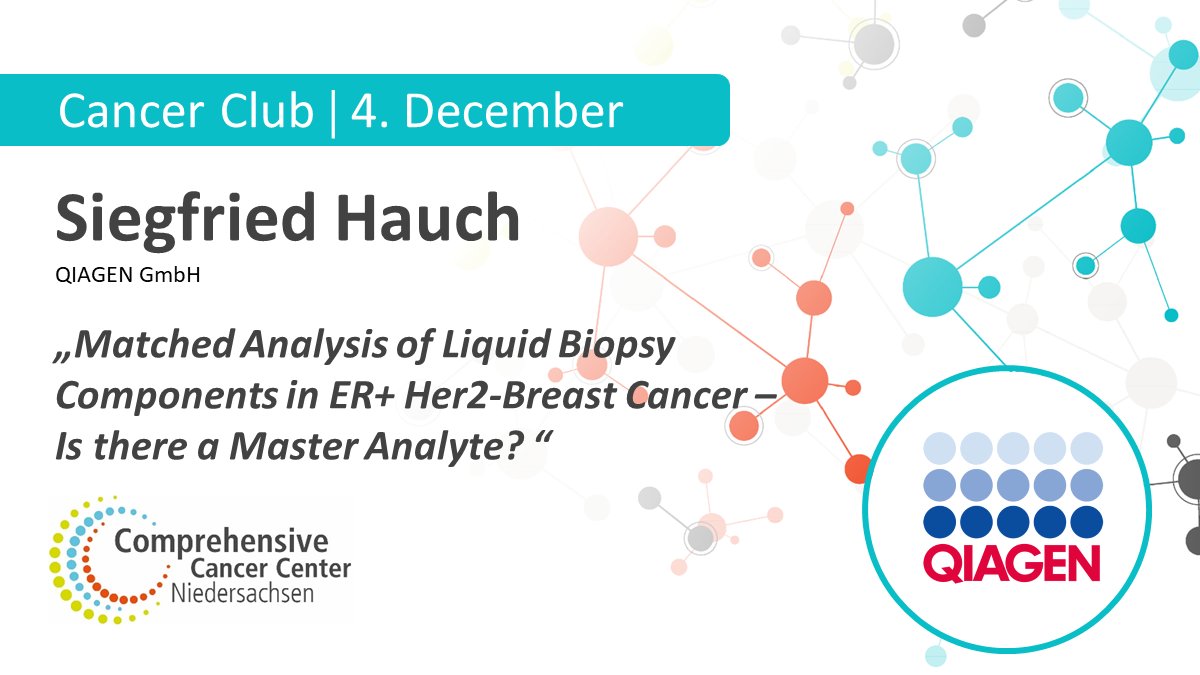 Cancer Club | 4. December

Siegfried Hauch

QIAGEN GmbH

„Matched Analysis of Liquid Biopsy Components in ER+ Her2-Breast Cancer – Is there a Master Analyte? “

Comprehensive Cancer Center Niedersachsen

QIAGEN